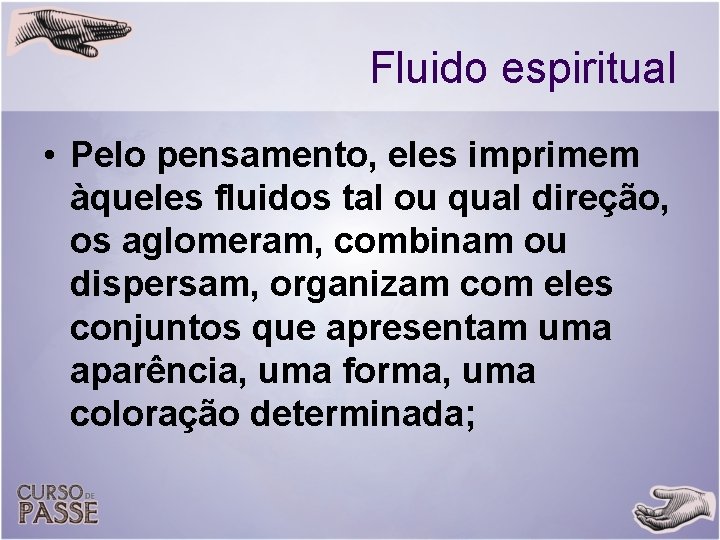 Fluido espiritual

• Pelo pensamento, eles imprimem àqueles fluidos tal ou qual direção, os aglomeram, combinam ou dispersam, organizam com eles conjuntos que apresentam uma aparência, uma forma, uma coloração determinada;

CURSO DE PASSE